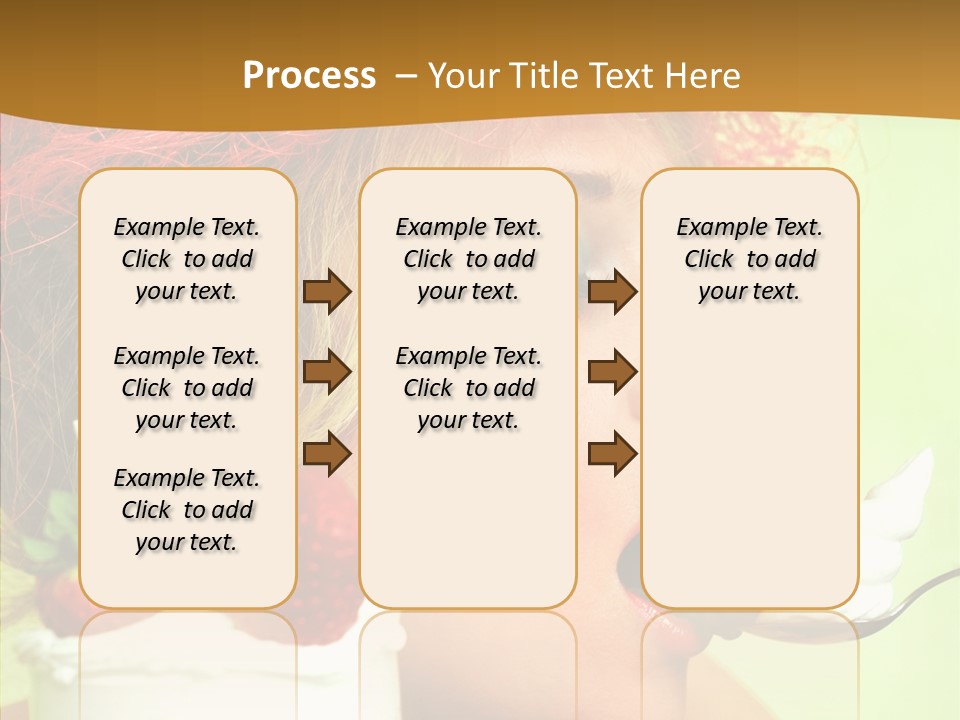 Process – Your Title Text Here

Example Text. Click to add your text.

Example Text. Click to add your text.

Example Text. Click to add your text.

Example Text. Click to add your text.

Example Text. Click to add your text.

Example Text. Click to add your text.